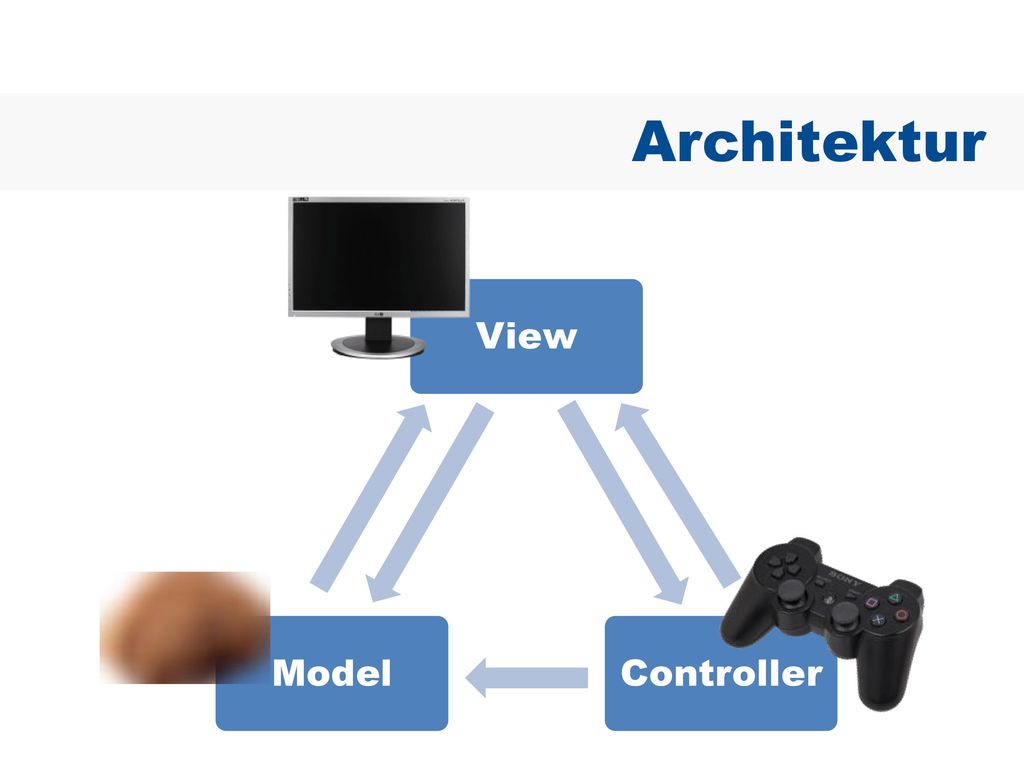 Architektur

View

Model

Controller

SONY